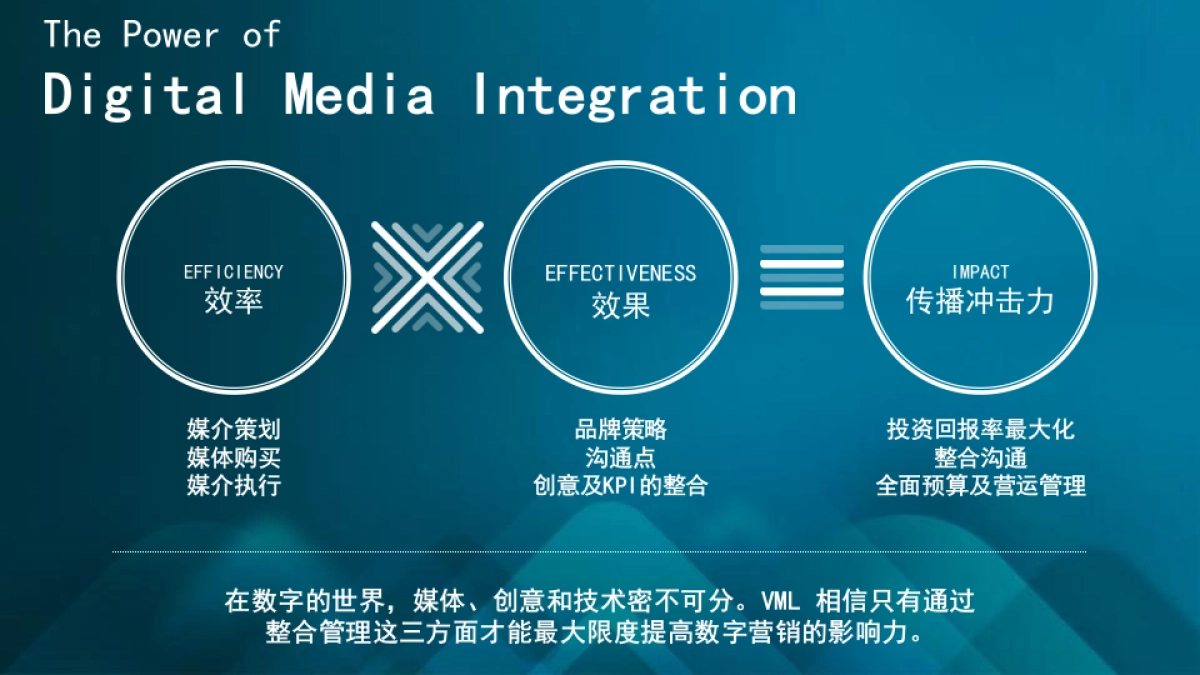 The Power of
Digital Media Integration

EFFICIENCY
效率

EFFECTIVENESS
效果

IMPACT
传播冲击力

媒介策划
媒体购买
媒介执行

品牌策略
沟通点
创意及KPI的整合

投资回报率最大化
整合沟通
全面预算及营运管理

在数字的世界，媒体、创意和技术密不可分。VML 相信只有通过整合管理这三方面才能最大限度提高数字营销的影响力。